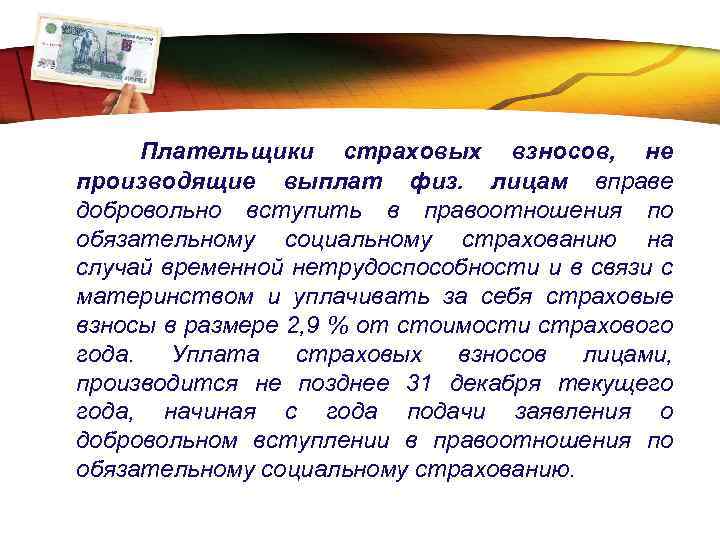 Плательщики страховых взносов, не производящие выплат физ. лицам вправе добровольно вступить в правоотношения по обязательному социальному страхованию на случай временной нетрудоспособности и в связи с материнством и уплачивать за себя страховые взносы в размере 2,9 % от стоимости страхового года. Уплата страховых взносов лицами, производится не позднее 31 декабря текущего года, начиная с года подачи заявления о добровольном вступлении в правоотношения по обязательному социальному страхованию.